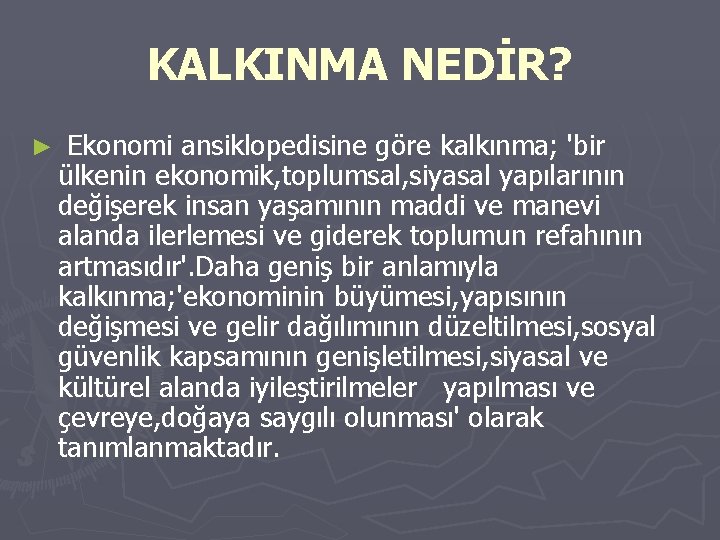 KALKINMA NEDİR?

► Ekonomi ansiklopedisine göre kalkınma; 'bir ülkenin ekonomik,toplumsal,siyasal yapılarının değişerek insan yaşamının maddi ve manevi alanda ilerlemesi ve giderek toplumun refahının artmasıdır'.Daha geniş bir anlamıyla kalkınma;'ekonominin büyümesi,yapısının değişmesi ve gelir dağılımının düzeltilmesi,sosyal güvenlik kapsamının genişletilmesi,siyasal ve kültürel alanda iyileştirilmeler yapılması ve çevreye,doğaya saygılı olunması' olarak tanımlanmaktadır.